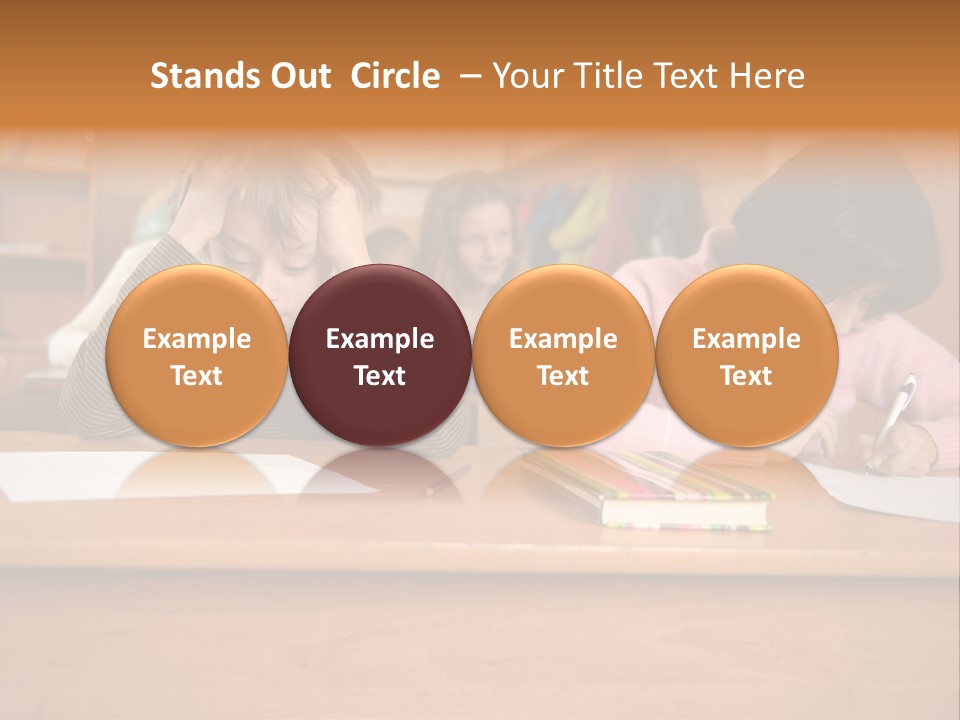 Stands Out Circle – Your Title Text Here

Example Text

Example Text

Example Text

Example Text